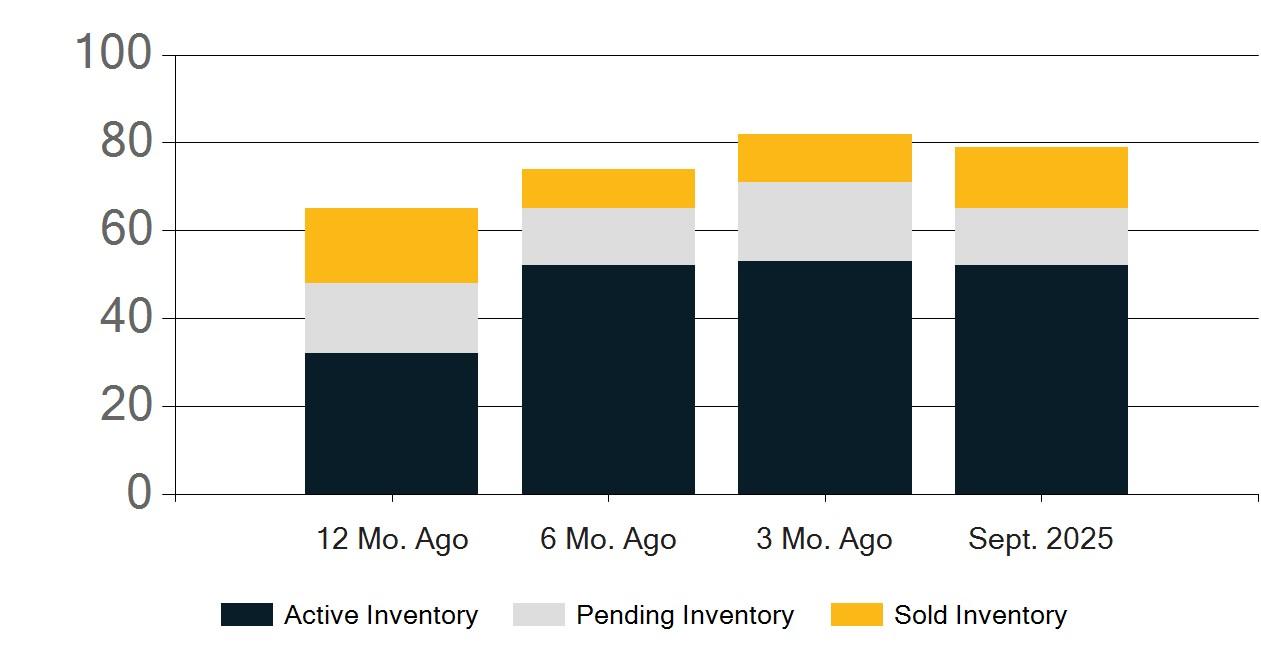 100
80
60
40
20
0

12 Mo. Ago
6 Mo. Ago
3 Mo. Ago
Sept. 2025

Active Inventory
Pending Inventory
Sold Inventory